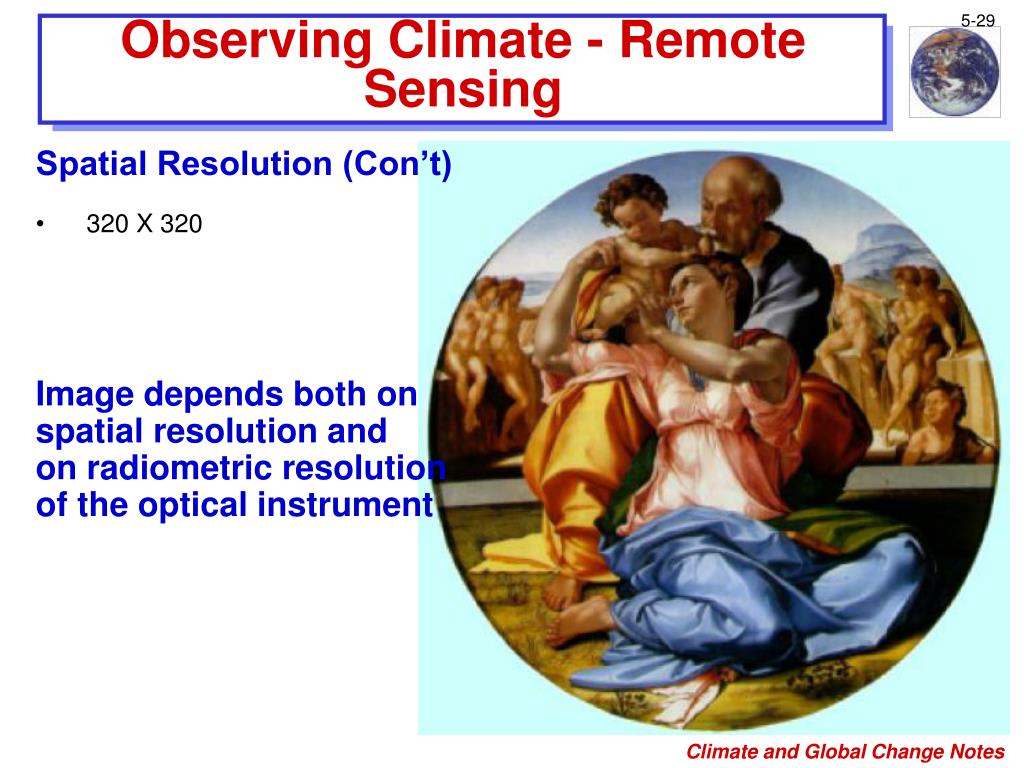 Observing Climate - Remote Sensing

5-29

Spatial Resolution (Con't)

• 320 X 320

Image depends both on spatial resolution and on radiometric resolution of the optical instrument

Climate and Global Change Notes